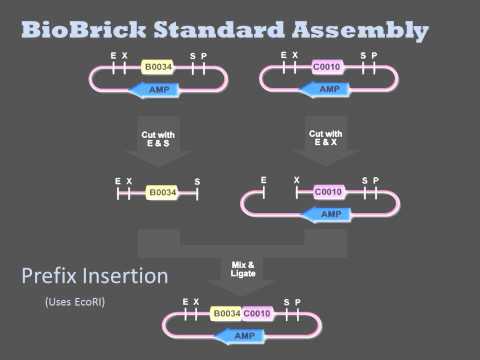 BioBrick Standard Assembly

E X B0034 S P
AMP

E X C0010 S P
AMP

Cut with E & S

Cut with E & X

E X B0034 S

E X C0010 S P
AMP

Mix & Ligate

Prefix Insertion

(Uses EcoRI)

E X B0034 C0010 S P
AMP